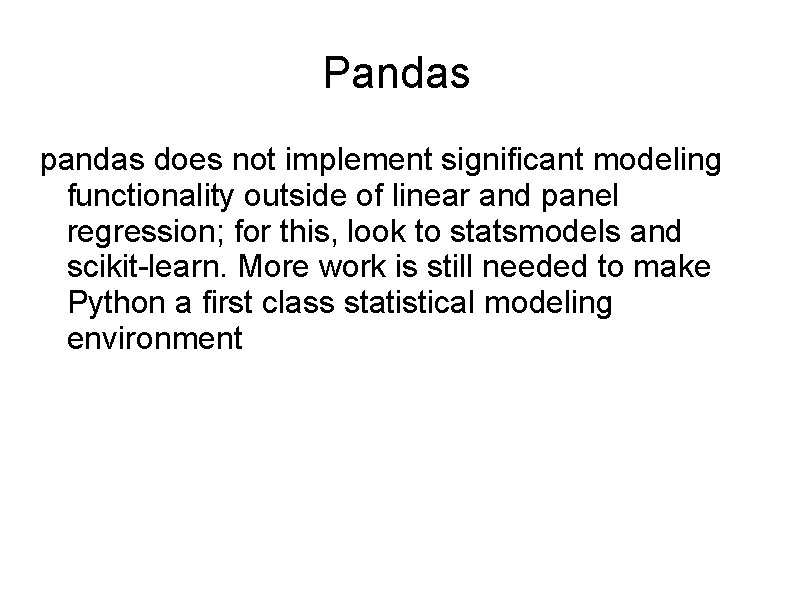 Pandas

pandas does not implement significant modeling functionality outside of linear and panel regression; for this, look to statsmodels and scikit-learn. More work is still needed to make Python a first class statistical modeling environment